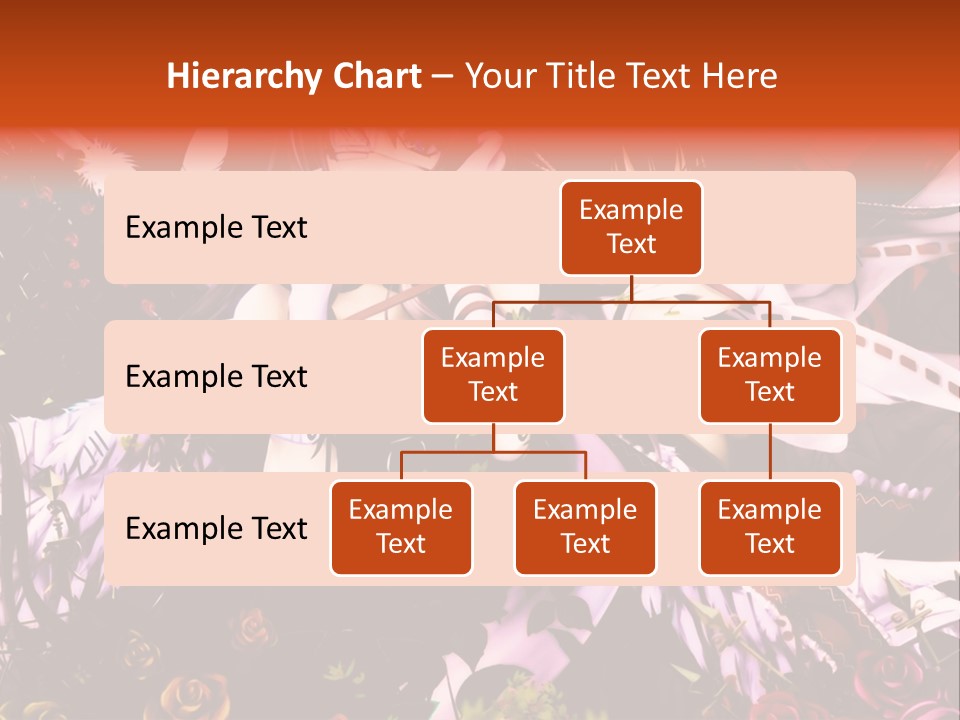 Hierarchy Chart – Your Title Text Here

Example Text

Example Text

Example Text

Example Text

Example Text

Example Text

Example Text

Example Text

Example Text